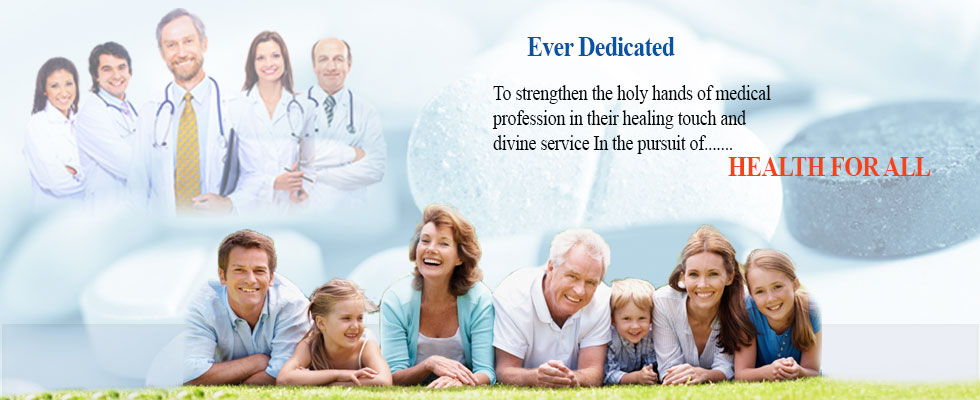 Ever Dedicated

To strengthen the holy hands of medical profession in their healing touch and divine service In the pursuit of.......

HEALTH FOR ALL